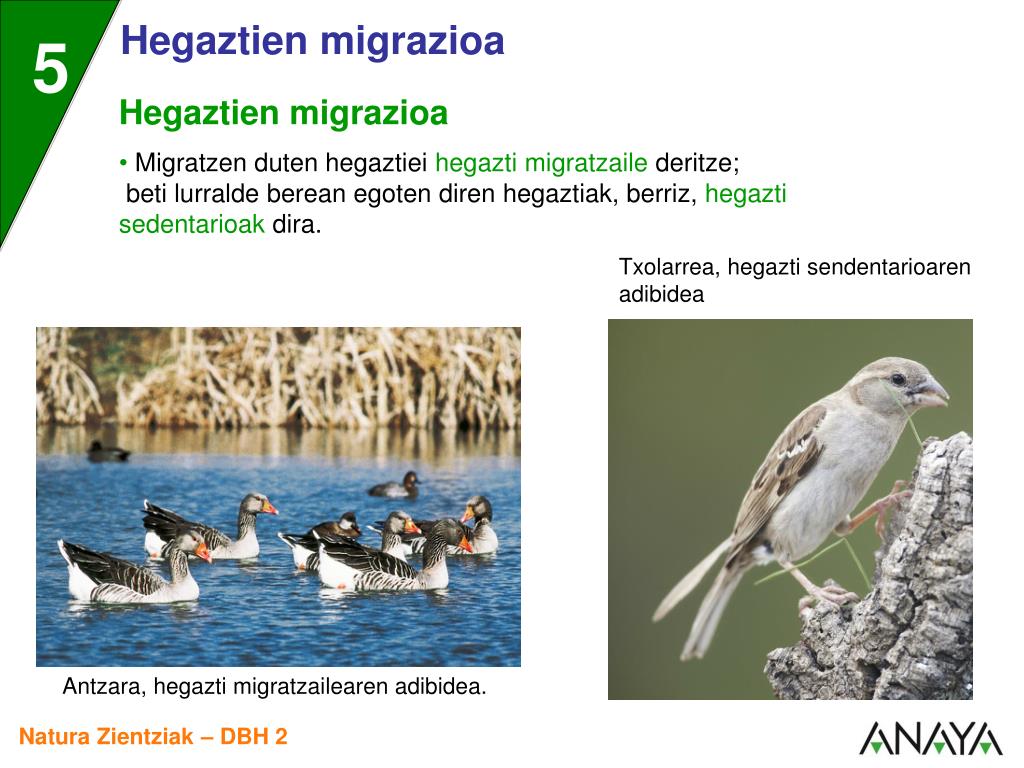 5

Hegaztien migrazioa

Hegaztien migrazioa

• Migratzen duten hegaztiei hegazti migratzaile deritze; beti lurralde berean egoten diren hegaztiak, berriz, hegazti sedentarioak dira.

Txolarrea, hegazti sendentarioaren adibidea

Antzara, hegazti migratzailearen adibidea.

Natura Zientziak – DBH 2

ANAYA